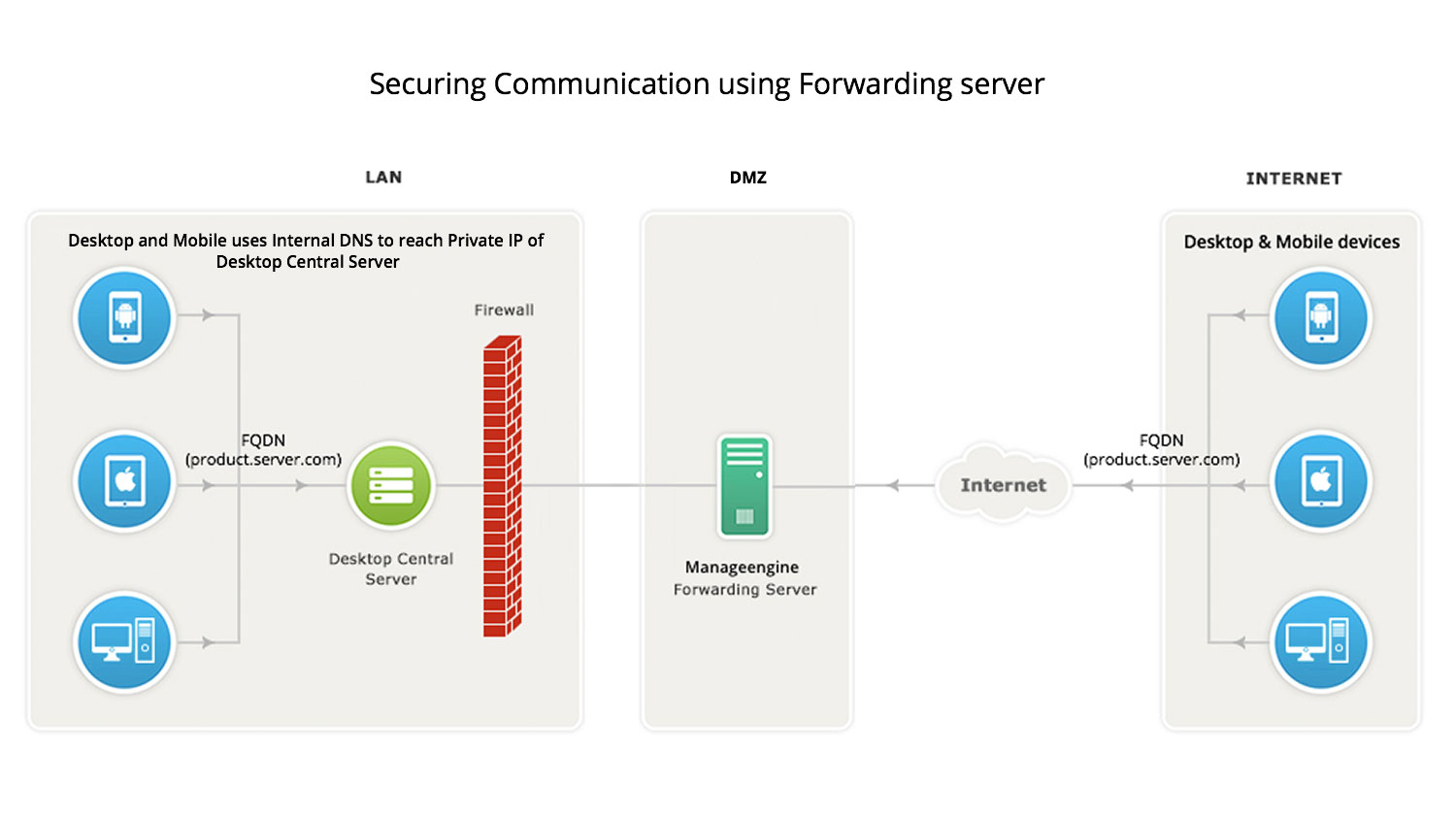 Securing Communication using Forwarding server

LAN

Desktop and Mobile uses Internal DNS to reach Private IP of Desktop Central Server

Firewall

FQDN
(product.server.com)

Desktop Central Server

DMZ

Manageengine
Forwarding Server

Internet

INTERNET

Desktop & Mobile devices

FQDN
(product.server.com)